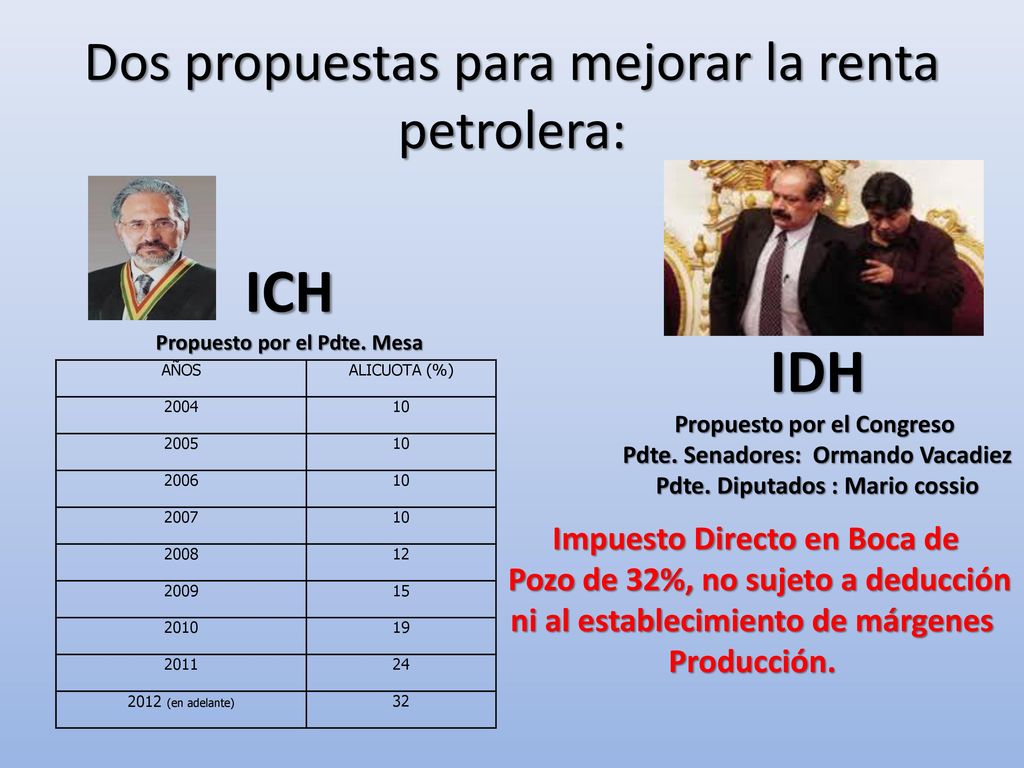 Dos propuestas para mejorar la renta petrolera:

ICH

Propuesto por el Pdte. Mesa

| AÑOS | ALICUOTA (%) |
|---|---|
| 2004 | 10 |
| 2005 | 10 |
| 2006 | 10 |
| 2007 | 10 |
| 2008 | 12 |
| 2009 | 15 |
| 2010 | 19 |
| 2011 | 24 |
| 2012 (en adelante) | 32 |

IDH

Propuesto por el Congreso
Pdte. Senadores: Ormando Vacadiez
Pdte. Diputados : Mario cossio

Impuesto Directo en Boca de Pozo de 32%, no sujeto a deducción ni al establecimiento de márgenes Producción.